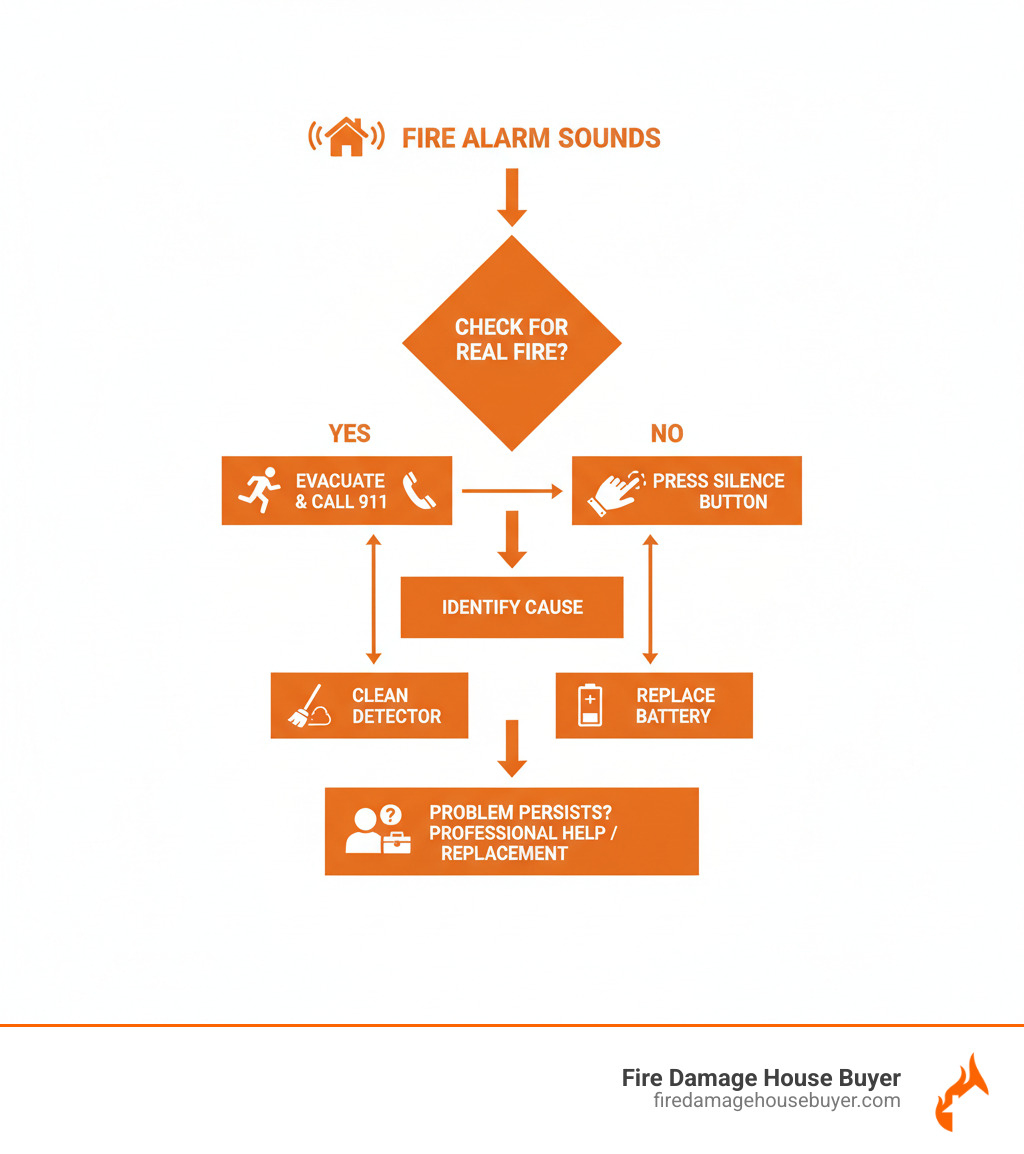 FIRE ALARM SOUNDS

CHECK FOR REAL FIRE?

YES

NO

EVACUATE & CALL 911

PRESS SILENCE BUTTON

IDENTIFY CAUSE

CLEAN DETECTOR

REPLACE BATTERY

PROBLEM PERSISTS? PROFESSIONAL HELP / REPLACEMENT

Fire Damage House Buyer
firedamagehousebuyer.com